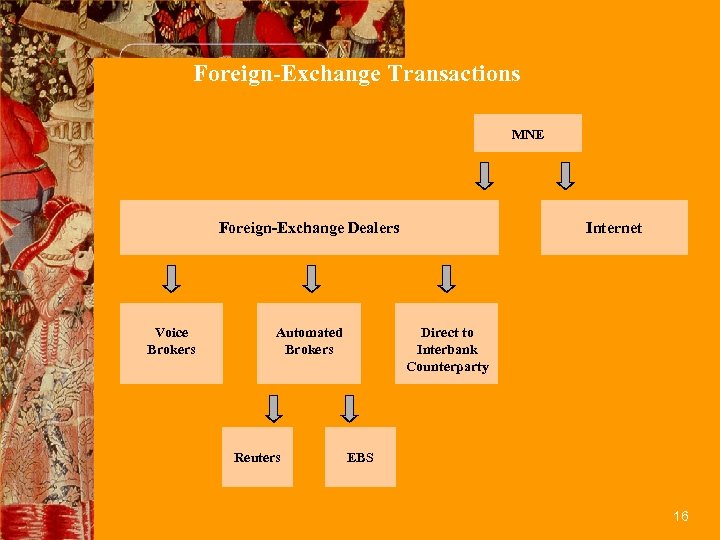 Foreign-Exchange Transactions

MNE

Foreign-Exchange Dealers

Internet

Voice Brokers

Automated Brokers

Direct to Interbank Counterparty

Reuters

EBS

16